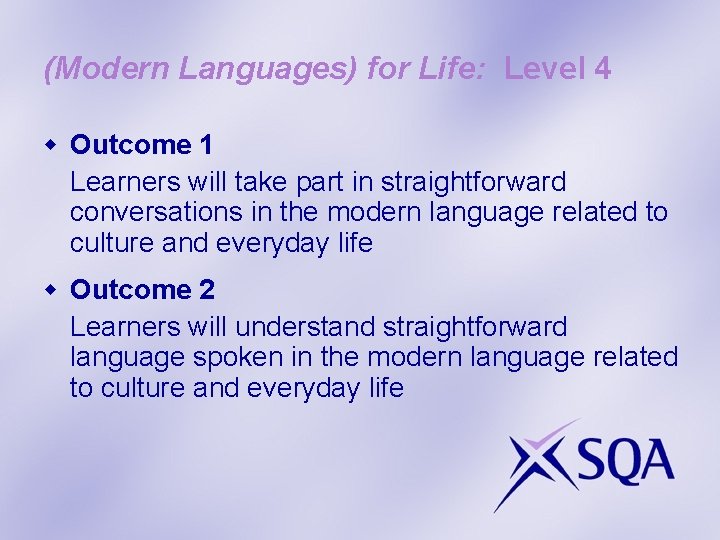 (Modern Languages) for Life: Level 4

Outcome 1

Learners will take part in straightforward conversations in the modern language related to culture and everyday life

Outcome 2

Learners will understand straightforward language spoken in the modern language related to culture and everyday life

SQA